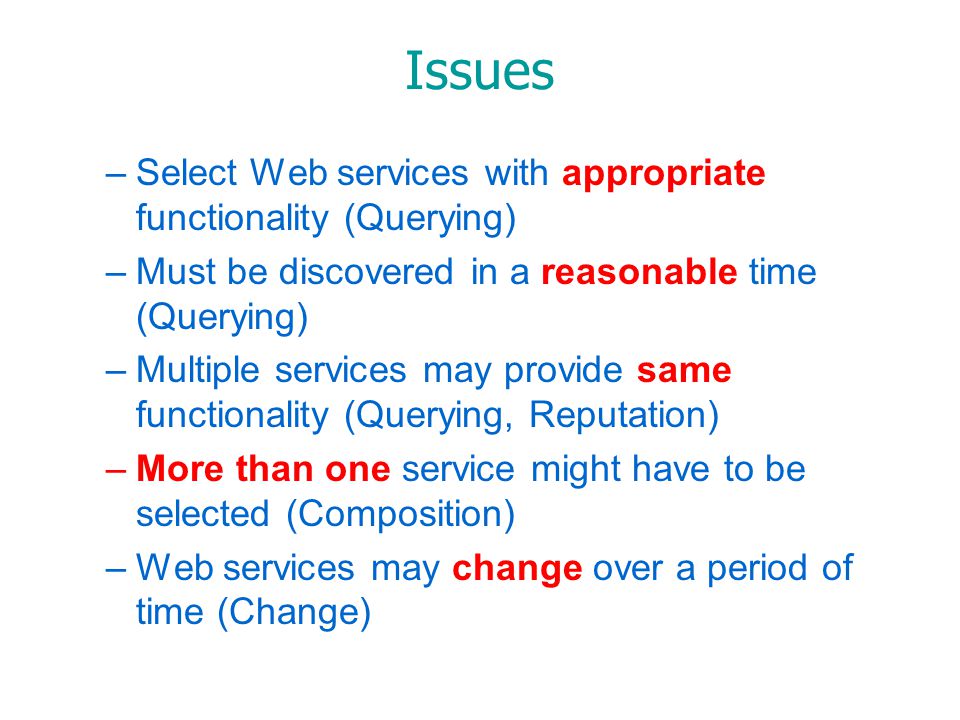 Issues

– Select Web services with appropriate functionality (Querying)

– Must be discovered in a reasonable time (Querying)

– Multiple services may provide same functionality (Querying, Reputation)

– More than one service might have to be selected (Composition)

– Web services may change over a period of time (Change)